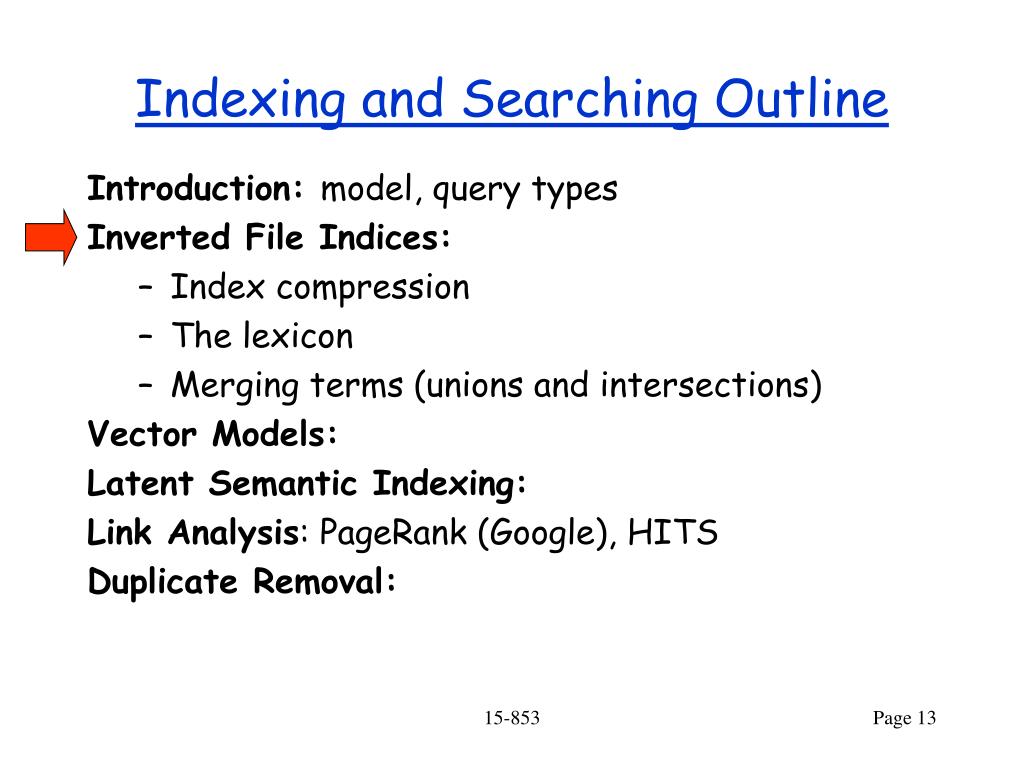 Indexing and Searching Outline

Introduction: model, query types
Inverted File Indices:
– Index compression
– The lexicon
– Merging terms (unions and intersections)
Vector Models:
Latent Semantic Indexing:
Link Analysis: PageRank (Google), HITS
Duplicate Removal:

15-853

Page 13